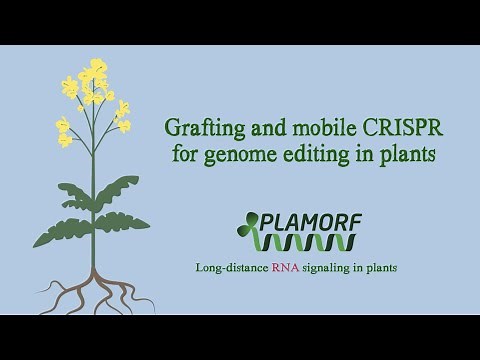 Grafting and mobile CRISPR for genome editing in plants

PLAMORF

Long-distance RNA signaling in plants